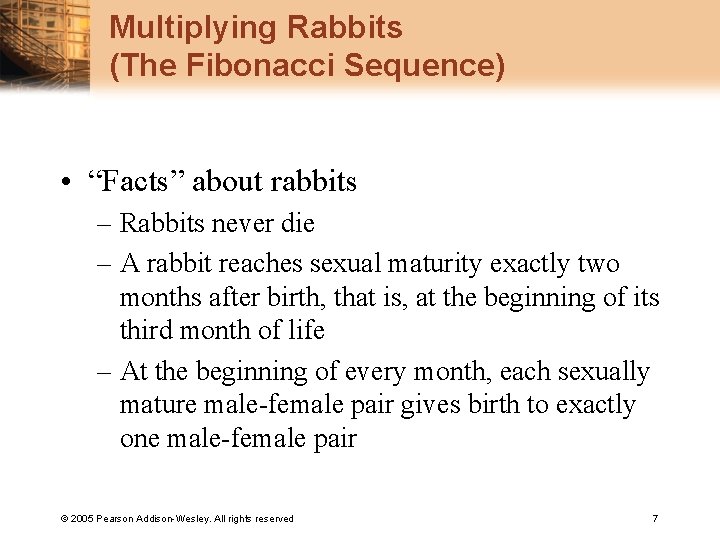 Multiplying Rabbits
(The Fibonacci Sequence)

• “Facts” about rabbits
– Rabbits never die
– A rabbit reaches sexual maturity exactly two months after birth, that is, at the beginning of its third month of life
– At the beginning of every month, each sexually mature male-female pair gives birth to exactly one male-female pair

© 2005 Pearson Addison-Wesley. All rights reserved

7